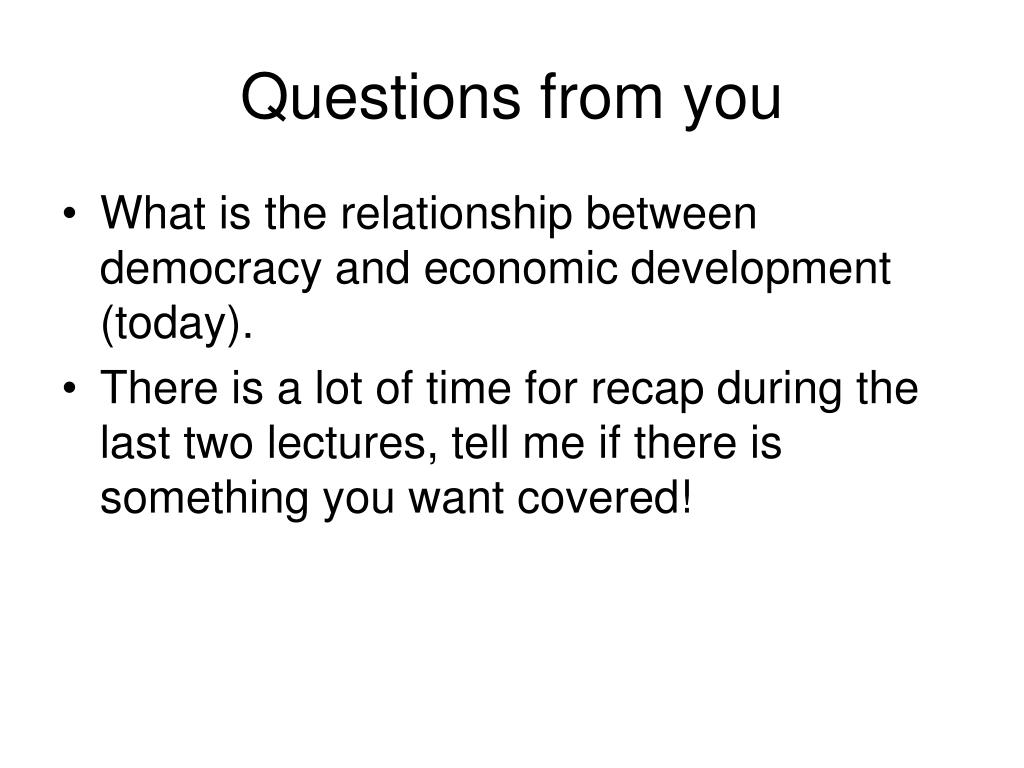 Questions from you

• What is the relationship between democracy and economic development (today).
• There is a lot of time for recap during the last two lectures, tell me if there is something you want covered!